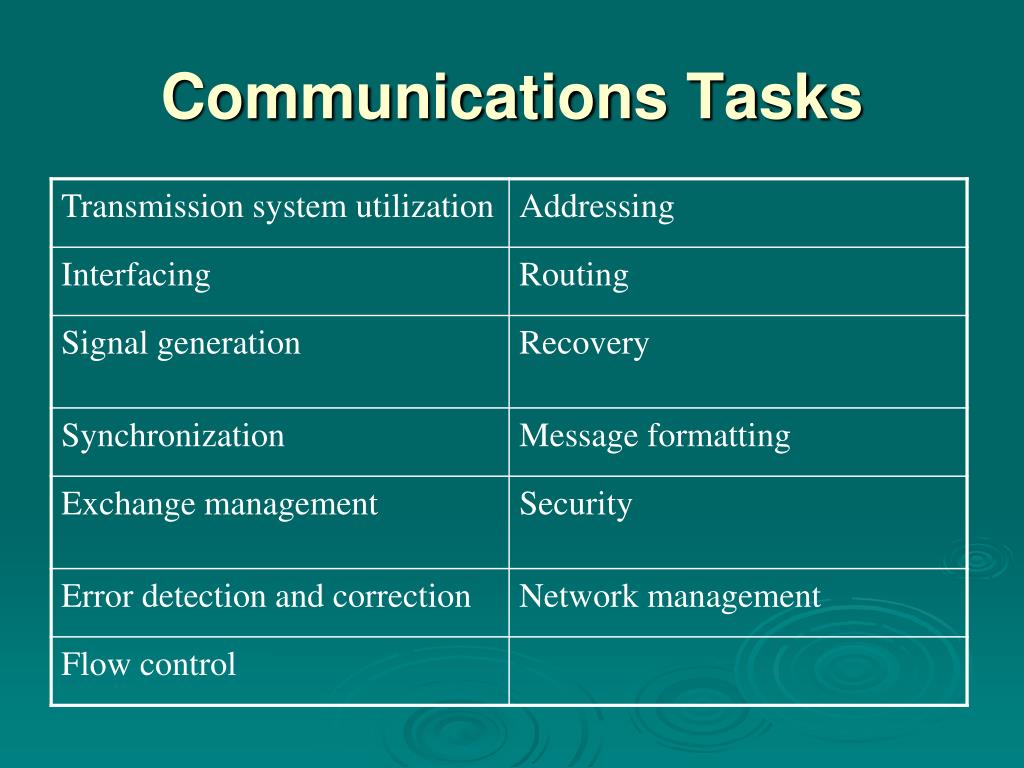 Communications Tasks

| Transmission system utilization | Addressing |
|---|---|
| Interfacing | Routing |
| Signal generation | Recovery |
| Synchronization | Message formatting |
| Exchange management | Security |
| Error detection and correction | Network management |
| Flow control | |